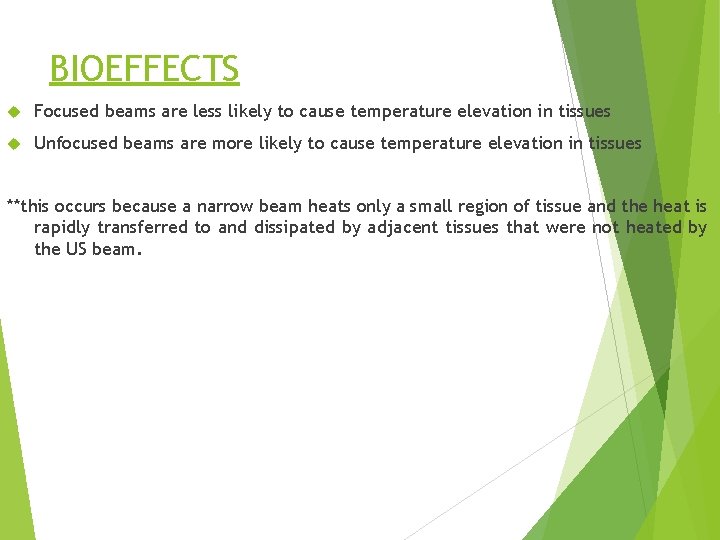 BIOEFFECTS

Focused beams are less likely to cause temperature elevation in tissues

Unfocused beams are more likely to cause temperature elevation in tissues

**this occurs because a narrow beam heats only a small region of tissue and the heat is rapidly transferred to and dissipated by adjacent tissues that were not heated by the US beam.